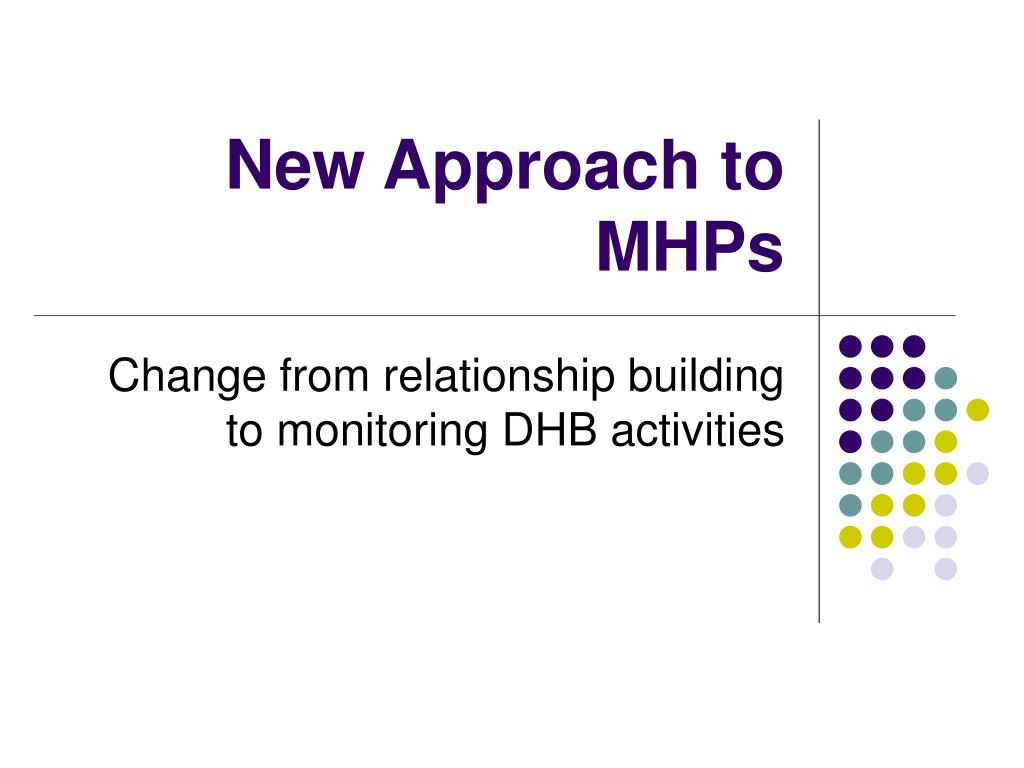 New Approach to MHPs

Change from relationship building to monitoring DHB activities